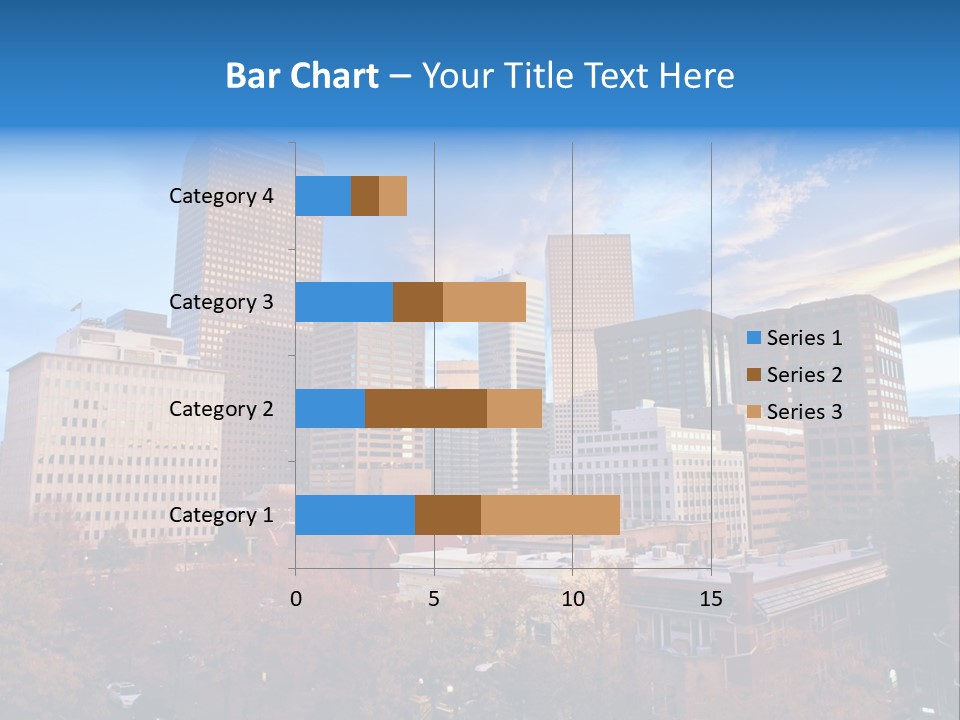 Bar Chart – Your Title Text Here

Category 4
Category 3
Category 2
Category 1

0
5
10
15

Series 1
Series 2
Series 3